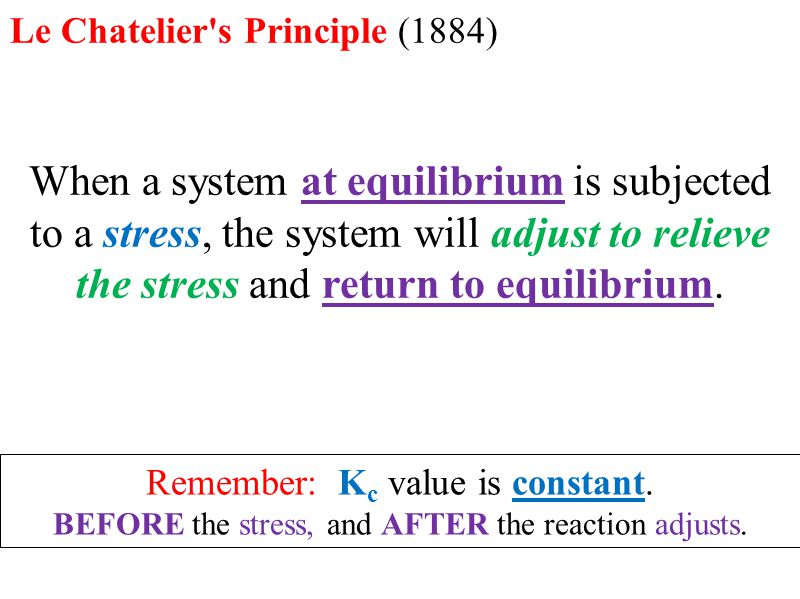 Le Chatelier's Principle (1884)

When a system at equilibrium is subjected to a stress, the system will adjust to relieve the stress and return to equilibrium.

Remember: $K_c$ value is constant.
BEFORE the stress, and AFTER the reaction adjusts.